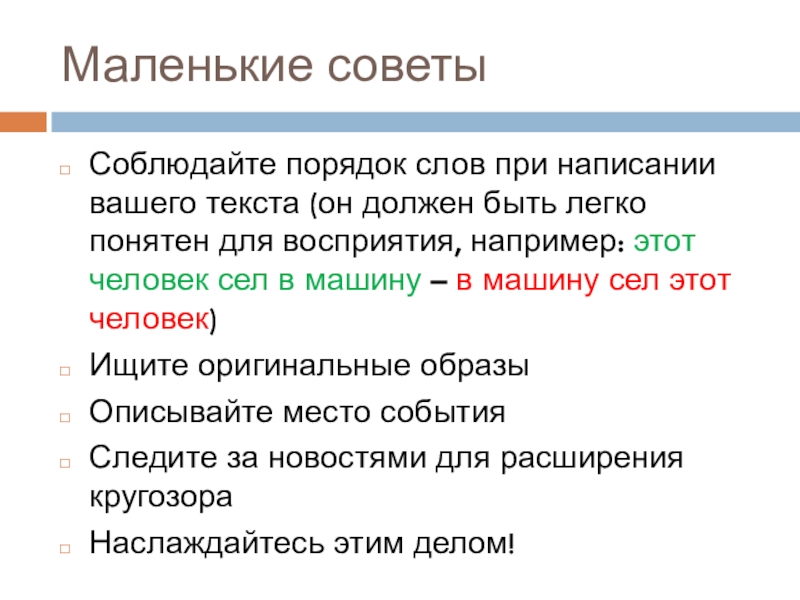 Маленькие советы

Соблюдайте порядок слов при написании вашего текста (он должен быть легко понятен для восприятия, например: этот человек сел в машину – в машину сел этот человек)

Ищите оригинальные образы

Описывайте место события

Следите за новостями для расширения кругозора

Наслаждайтесь этим делом!